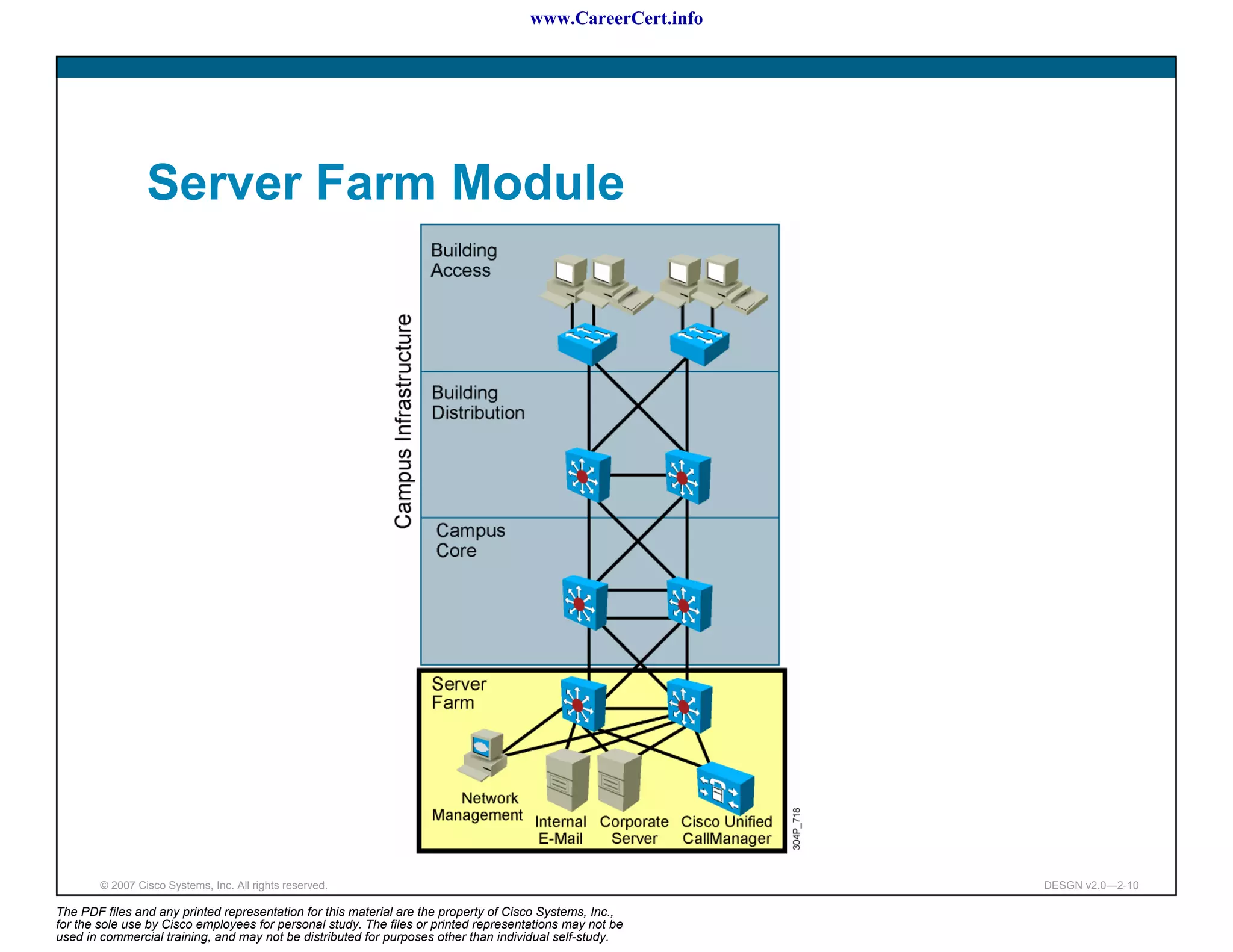 www.CareerCert.info

Server Farm Module

Campus Infrastructure

Building Access

Building Distribution

Campus Core

Server Farm

Network Management

Internal E-Mail

Corporate Server

Cisco Unified CallManager

304P_718

© 2007 Cisco Systems, Inc. All rights reserved.

DESGN v2.0—2-10

The PDF files and any printed representation for this material are the property of Cisco Systems, Inc., for the sole use by Cisco employees for personal study. The files or printed representations may not be used in commercial training, and may not be distributed for purposes other than individual self-study.